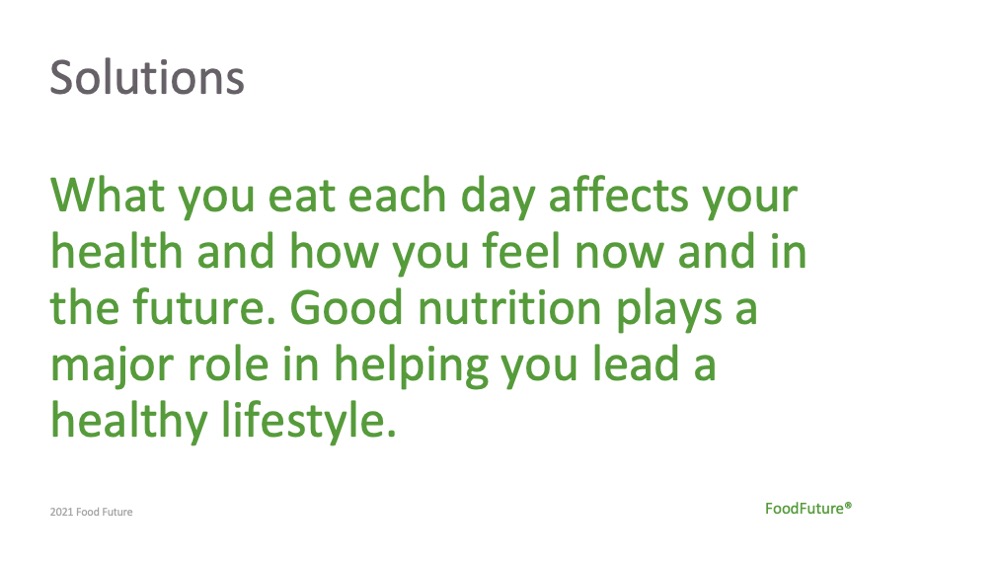 Solutions

What you eat each day affects your health and how you feel now and in the future. Good nutrition plays a major role in helping you lead a healthy lifestyle.

2021 Food Future

FoodFuture®